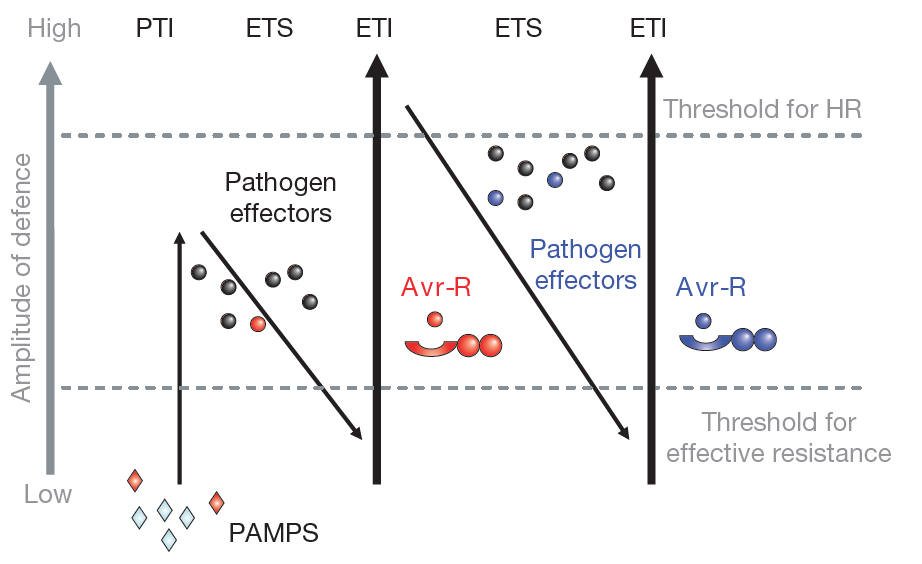 High
PTI
ETS
ETI
ETS
ETI
Threshold for HR
Amplitude of defence
Pathogen effectors
Avr-R
Pathogen effectors
Avr-R
Threshold for effective resistance
Low
PAMPS